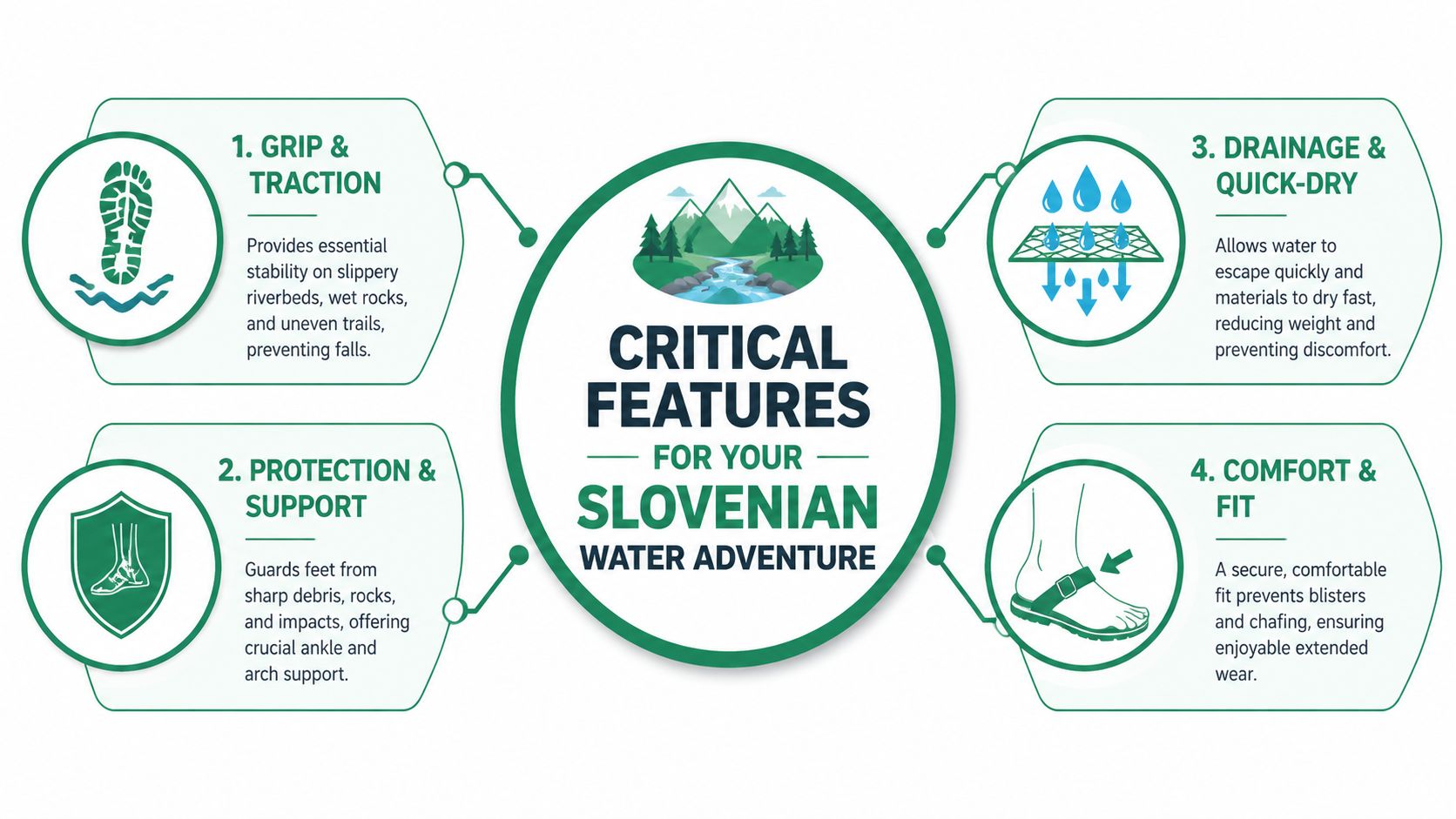 CRITICAL FEATURES

FOR YOUR

SLOVENIAN WATER ADVENTURE

1. GRIP & TRACTION

Provides essential stability on slippery riverbeds, wet rocks, and uneven trails, preventing falls.

2. PROTECTION & SUPPORT

Guards feet from sharp debris, rocks, and impacts, offering crucial ankle and arch support.

3. DRAINAGE & QUICK-DRY

Allows water to escape quickly and materials to dry fast, reducing weight and preventing discomfort.

4. COMFORT & FIT

A secure, comfortable fit prevents blisters and chafing, ensuring enjoyable extended wear.